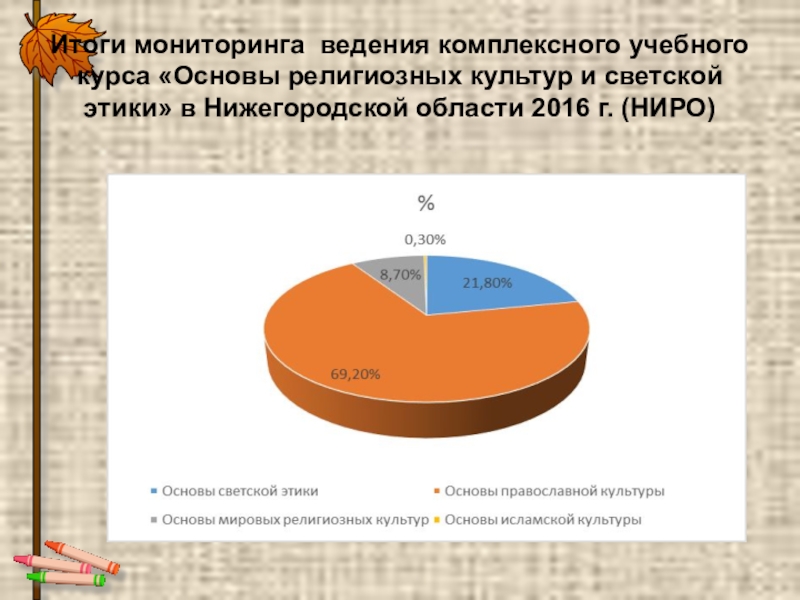 Итоги мониторинга ведения комплексного учебного курса «Основы религиозных культур и светской этики» в Нижегородской области 2016 г. (НИРО)

%

0,30%

8,70%

21,80%

69,20%

Основы светской этики
Основы православной культуры
Основы мировых религиозных культур
Основы исламской культуры